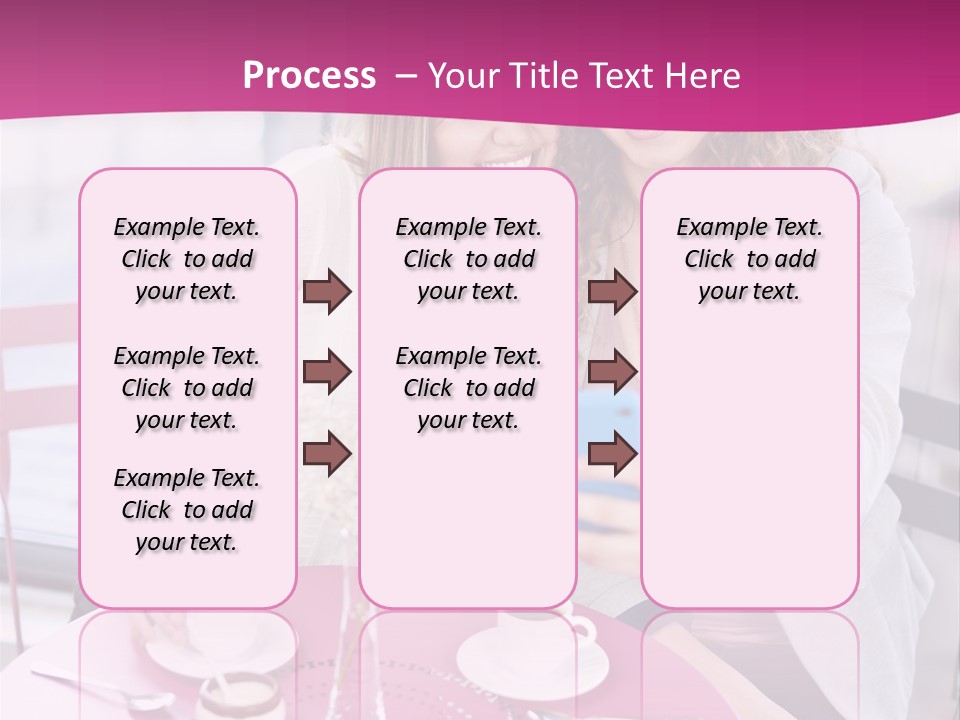 Process – Your Title Text Here

Example Text. Click to add your text.

Example Text. Click to add your text.

Example Text. Click to add your text.

Example Text. Click to add your text.

Example Text. Click to add your text.

Example Text. Click to add your text.